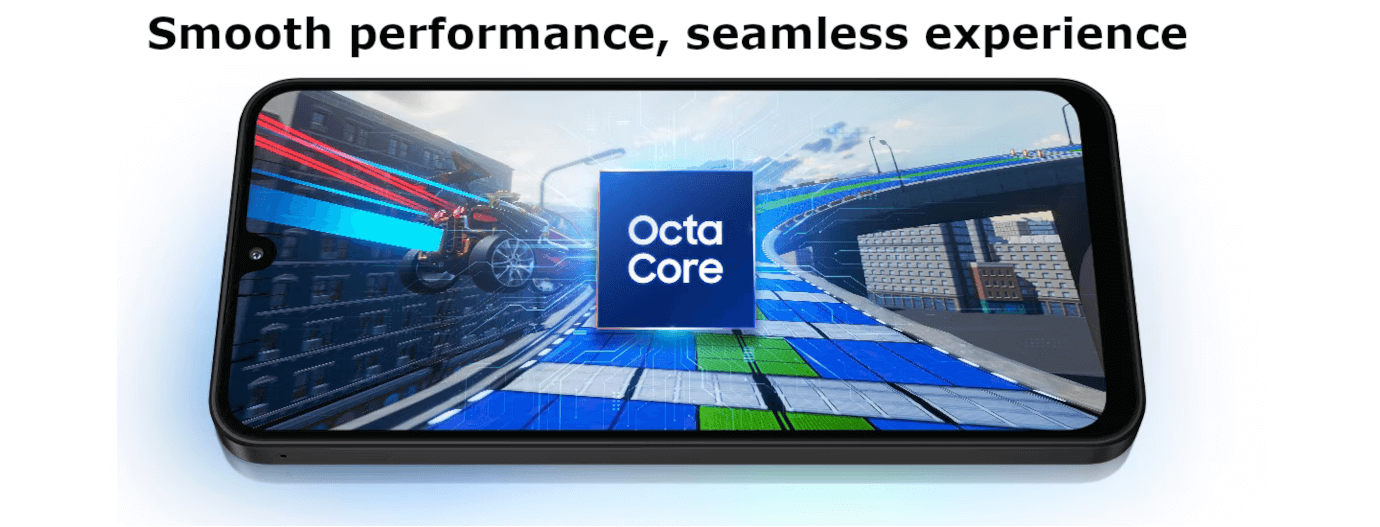 Smooth performance, seamless experience

Octa Core